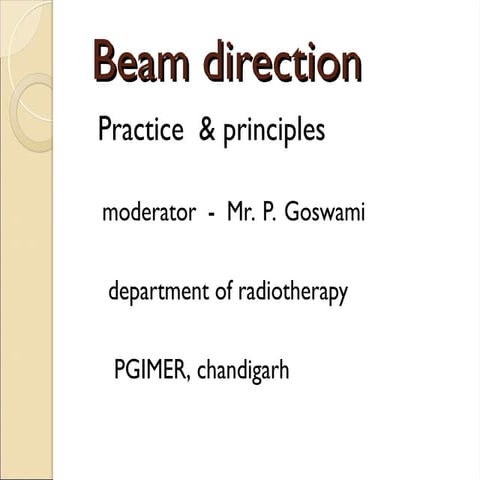 Beam direction

Practice & principles

moderator - Mr. P. Goswami

department of radiotherapy

PGIMER, chandigarh